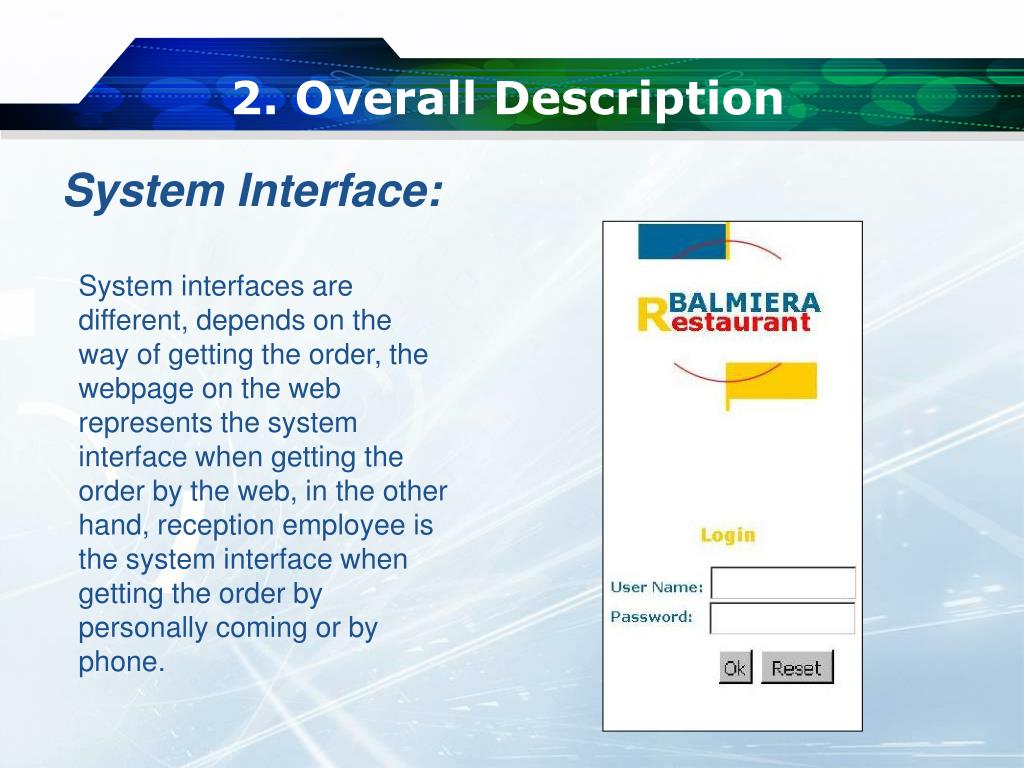 2. Overall Description

System Interface:

System interfaces are different, depends on the way of getting the order, the webpage on the web represents the system interface when getting the order by the web, in the other hand, reception employee is the system interface when getting the order by personally coming or by phone.

BALMIERA
Restaurant

Login

User Name:
Password:

Ok Reset